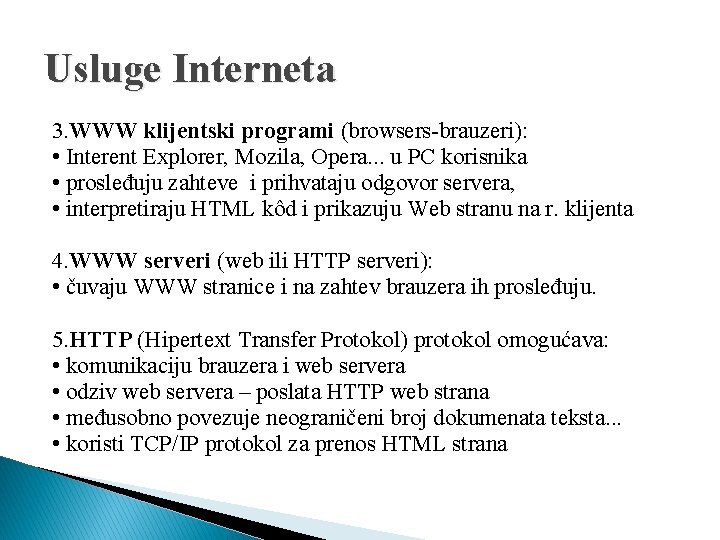 Usluge Interneta

3.WWW klijentski programi (browsers-brauzeri):
• Interent Explorer, Mozila, Opera... u PC korisnika
• prosleđuju zahteve i prihvataju odgovor servera,
• interpretiraju HTML kôd i prikazuju Web stranu na r. klijenta

4.WWW serveri (web ili HTTP serveri):
• čuvaju WWW stranice i na zahtev brauzera ih prosleđuju.

5.HTTP (Hipertext Transfer Protokol) protokol omogućava:
• komunikaciju brauzera i web servera
• odziv web servera – poslata HTTP web strana
• međusobno povezuje neograničeni broj dokumenata teksta...
• koristi TCP/IP protokol za prenos HTML strana